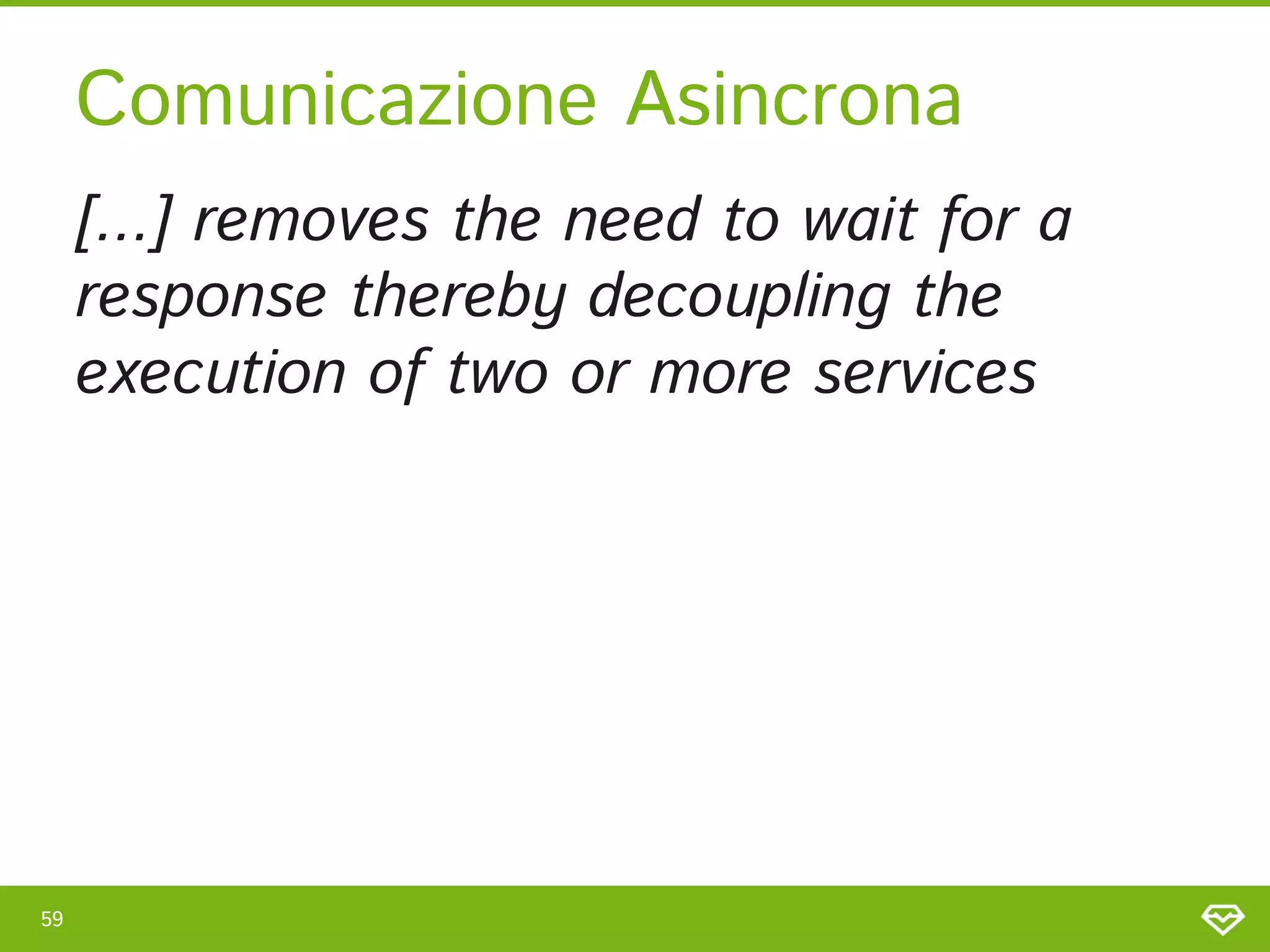 Comunicazione Asincrona

[...] removes the need to wait for a response thereby decoupling the execution of two or more services

59